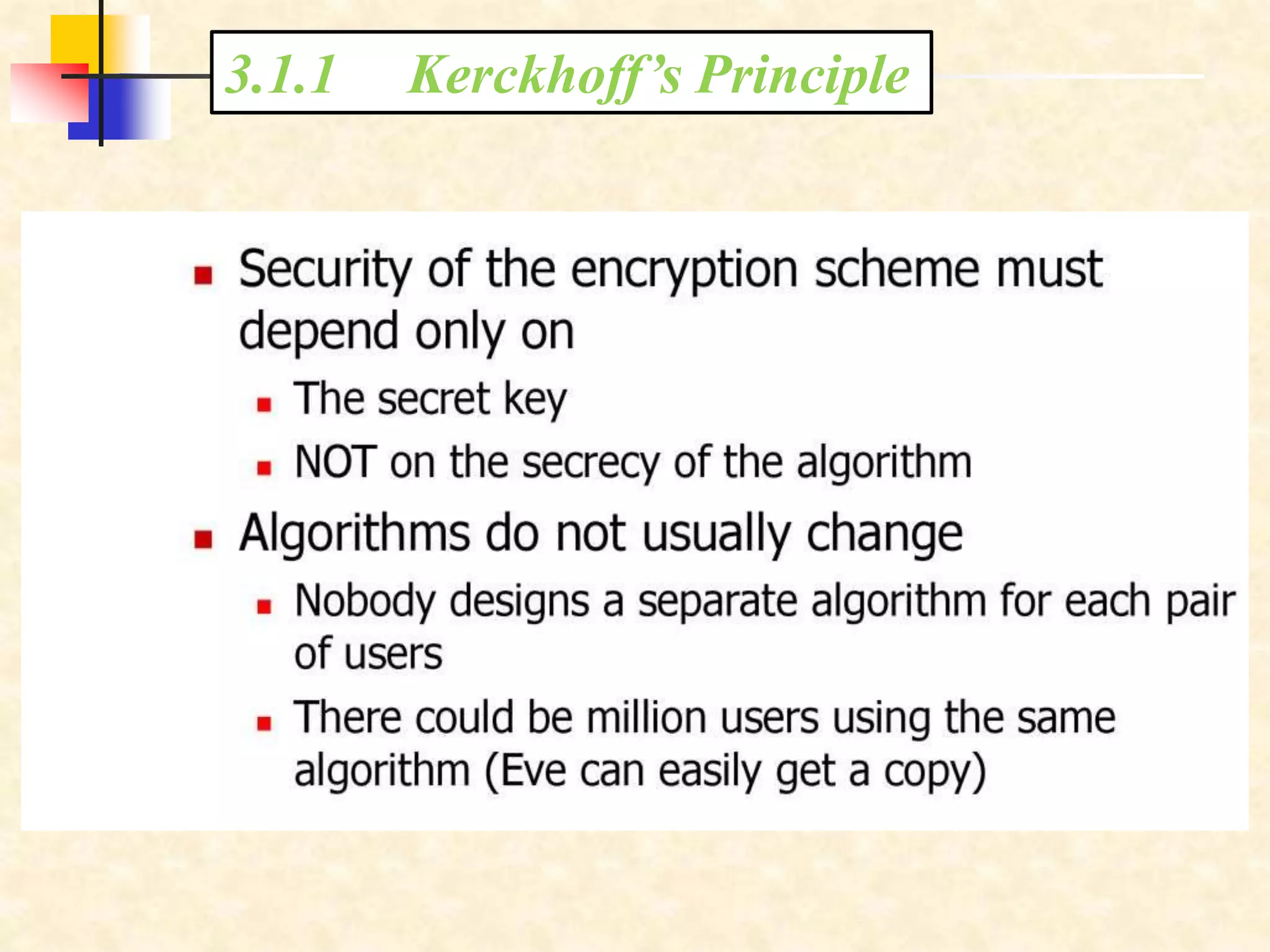 3.1.1 Kerckhoff's Principle

- Security of the encryption scheme must depend only on
  - The secret key
  - NOT on the secrecy of the algorithm
- Algorithms do not usually change
  - Nobody designs a separate algorithm for each pair of users
  - There could be million users using the same algorithm (Eve can easily get a copy)